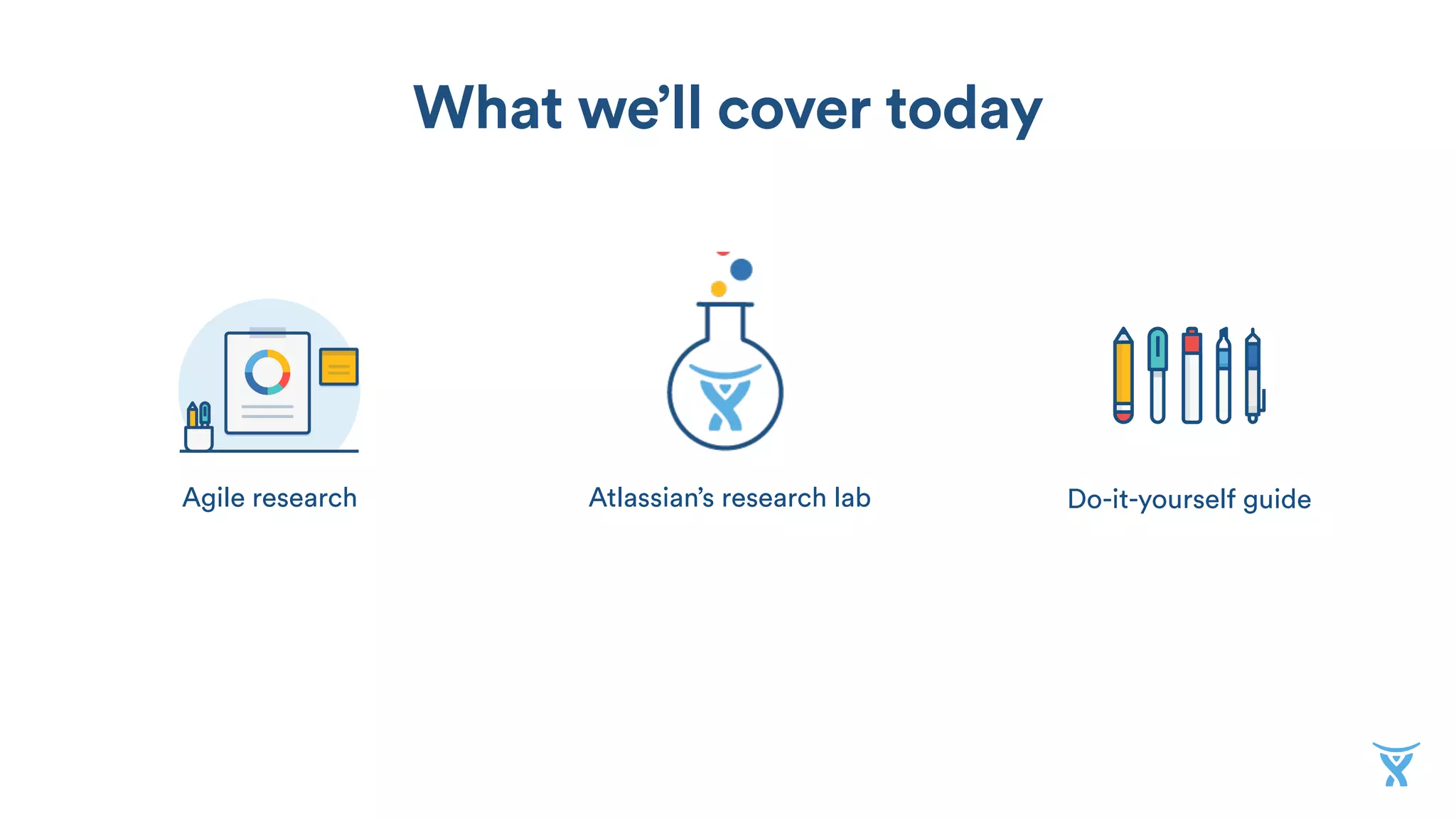 What we’ll cover today

Agile research

Atlassian’s research lab

Do-it-yourself guide